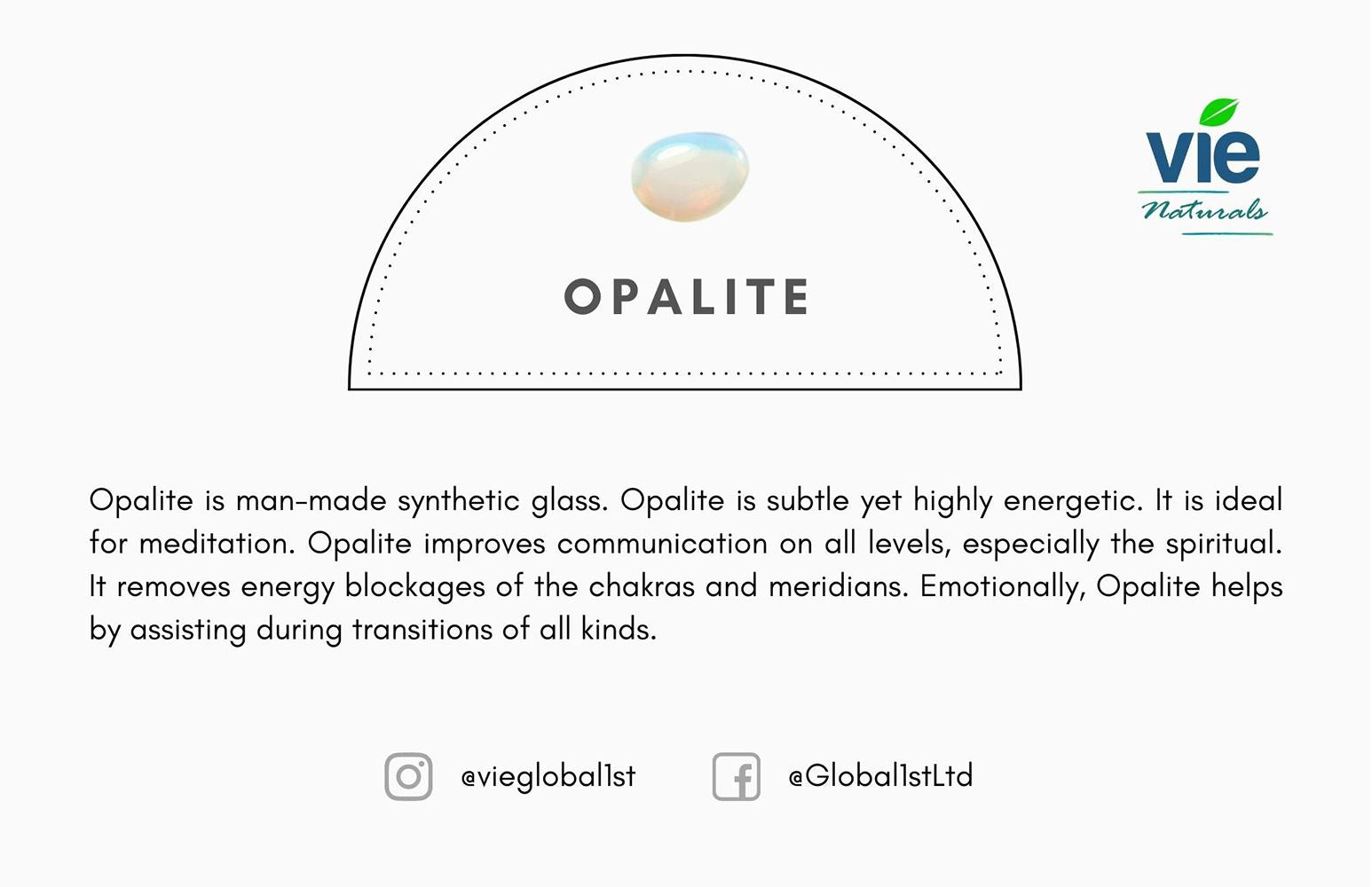 OPALITE

vie
Naturals

Opalite is man-made synthetic glass. Opalite is subtle yet highly energetic. It is ideal for meditation. Opalite improves communication on all levels, especially the spiritual. It removes energy blockages of the chakras and meridians. Emotionally, Opalite helps by assisting during transitions of all kinds.

@vieglobal1st

@Global1stLtd